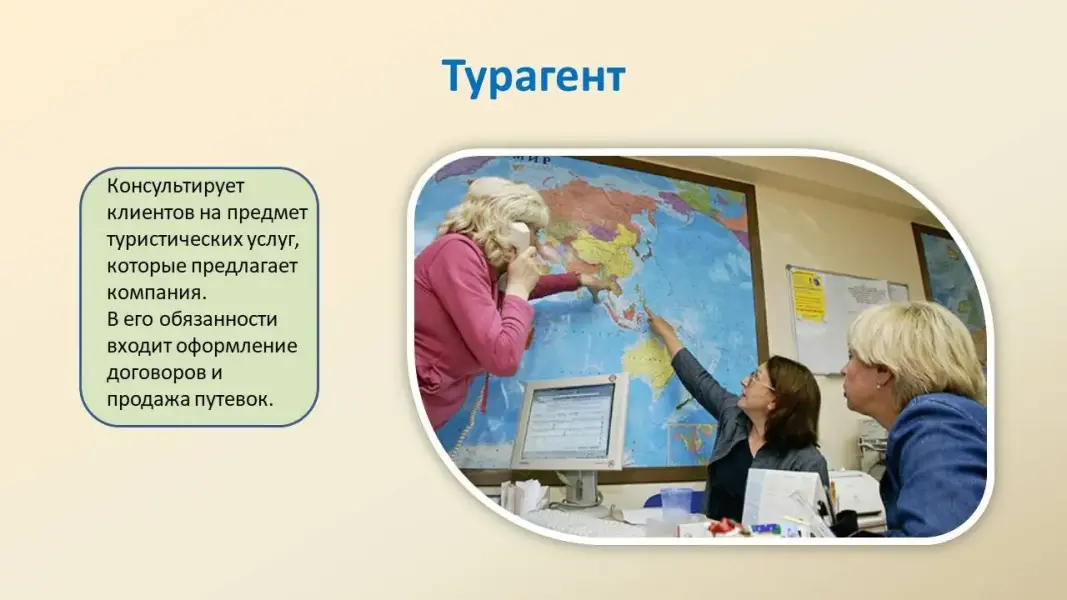 Турагент

Консультирует клиентов на предмет туристических услуг, которые предлагает компания.
В его обязанности входит оформление договоров и продажа путевок.

МИР